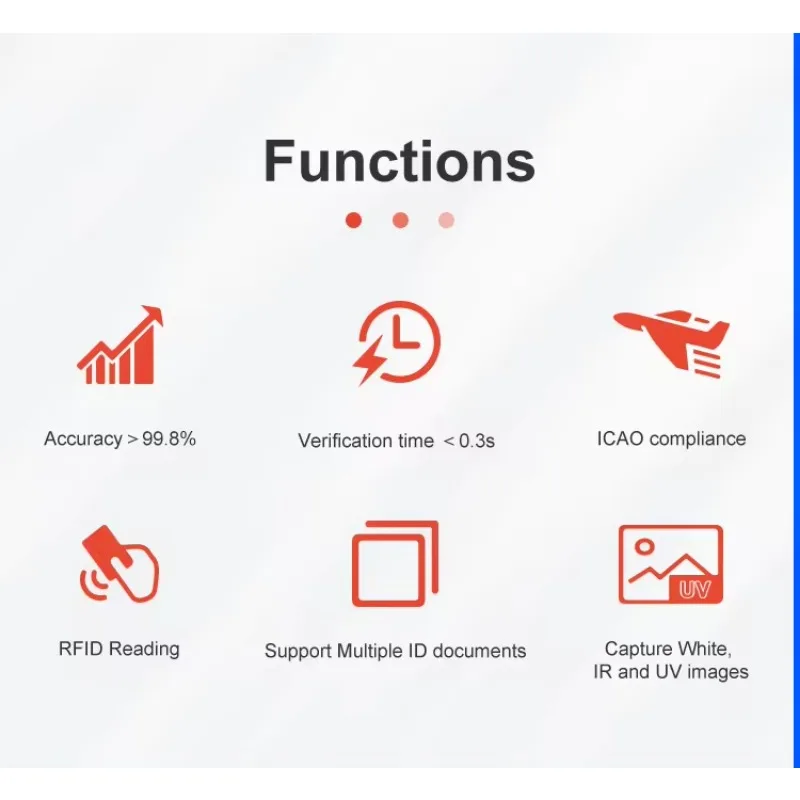 Functions

Accuracy > 99.8%

Verification time < 0.3s

ICAO compliance

RFID Reading

Support Multiple ID documents

UV

Capture White, IR and UV images